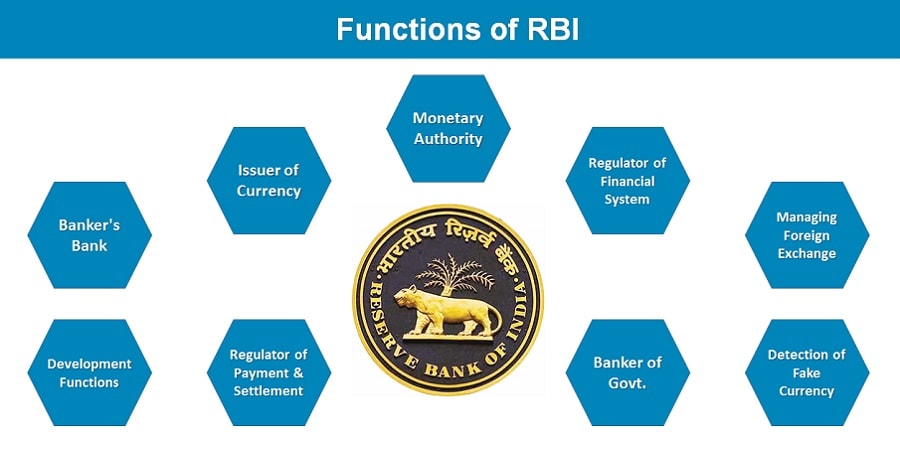 Functions of RBI

Monetary Authority

Issuer of Currency

Regulator of Financial System

Banker's Bank

Managing Foreign Exchange

भारतीय रिज़र्व बैंक
RESERVE BANK OF INDIA

Development Functions

Regulator of Payment & Settlement

Banker of Govt.

Detection of Fake Currency